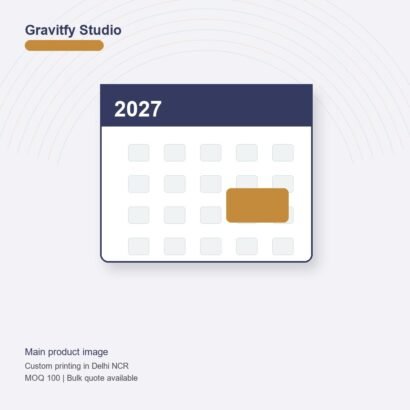 Gravitfy Studio

2027

Main product image

Custom printing in Delhi NCR

MOQ 100 | Bulk quote available